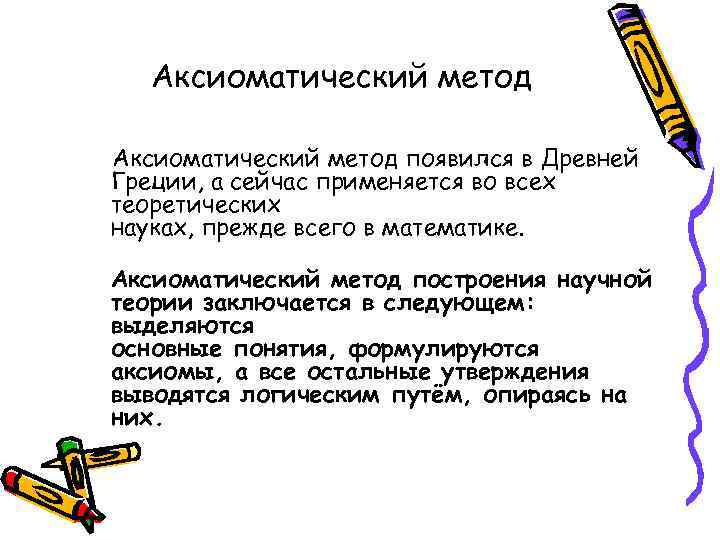 Аксиоматический метод

Аксиоматический метод появился в Древней Греции, а сейчас применяется во всех теоретических науках, прежде всего в математике.

Аксиоматический метод построения научной теории заключается в следующем: выделяются основные понятия, формулируются аксиомы, а все остальные утверждения выводятся логическим путём, опираясь на них.